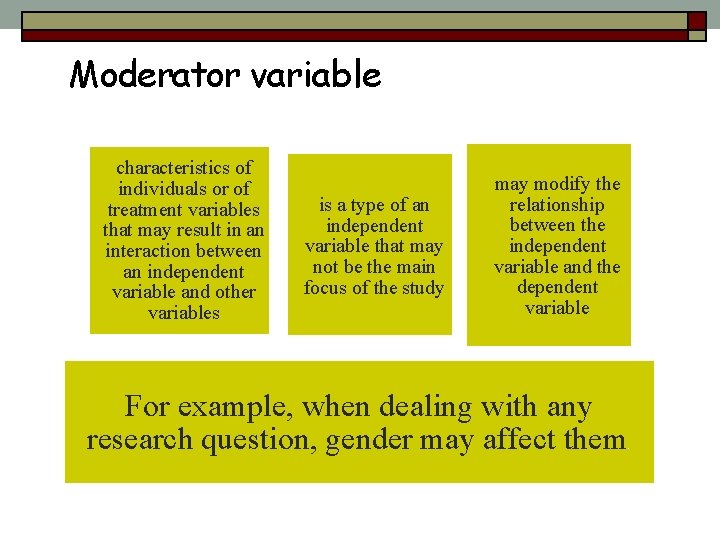 Moderator variable

characteristics of individuals or of treatment variables that may result in an interaction between an independent variable and other variables

is a type of an independent variable that may not be the main focus of the study

may modify the relationship between the independent variable and the dependent variable

For example, when dealing with any research question, gender may affect them